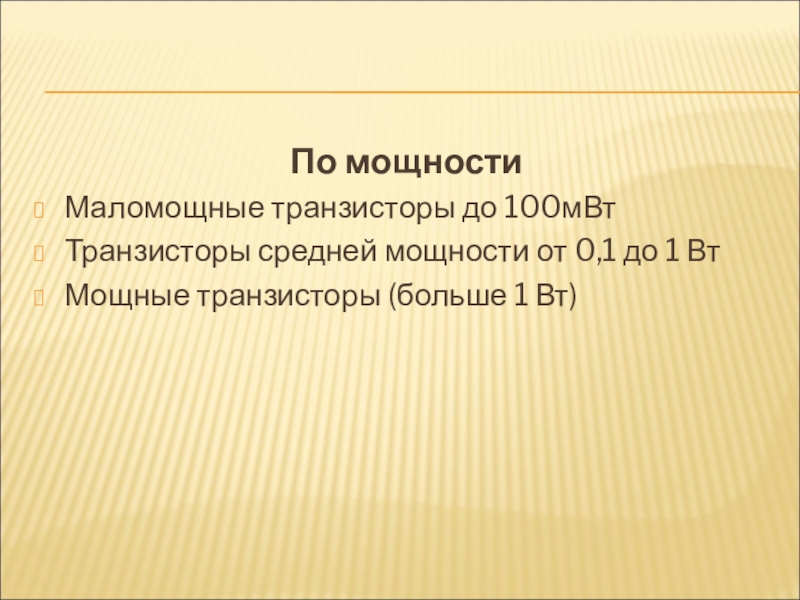 По мощности

Маломощные транзисторы до 100мВт

Транзисторы средней мощности от 0,1 до 1 Вт

Мощные транзисторы (больше 1 Вт)